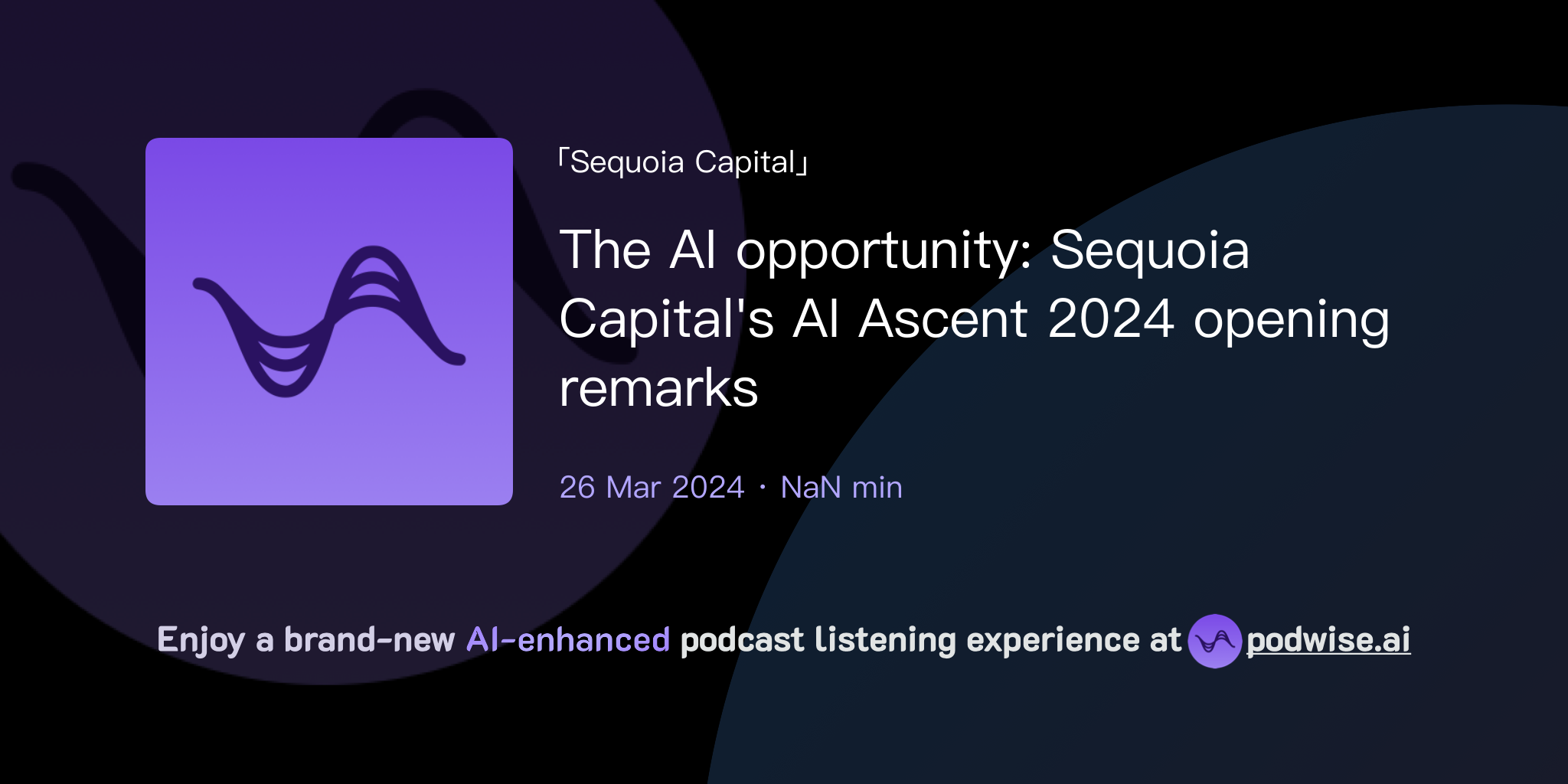 「Sequoia Capital」

The AI opportunity: Sequoia Capital's AI Ascent 2024 opening remarks

26 Mar 2024 · NaN min

Enjoy a brand-new AI-enhanced podcast listening experience at podwise.ai